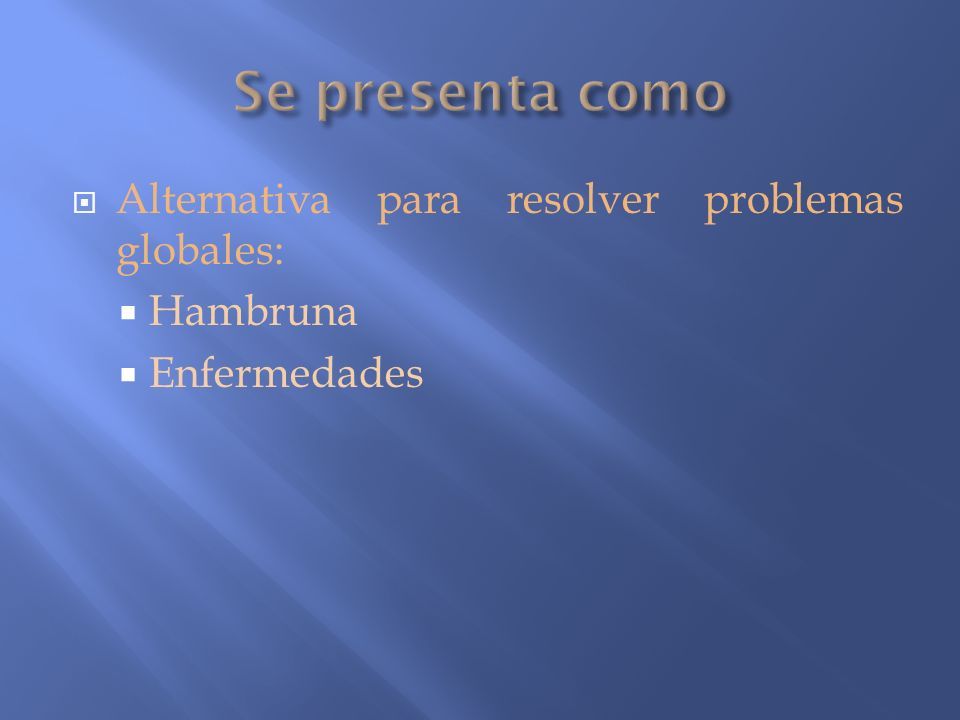 Se presenta como

Alternativa para resolver problemas globales:

Hambruna

Enfermedades